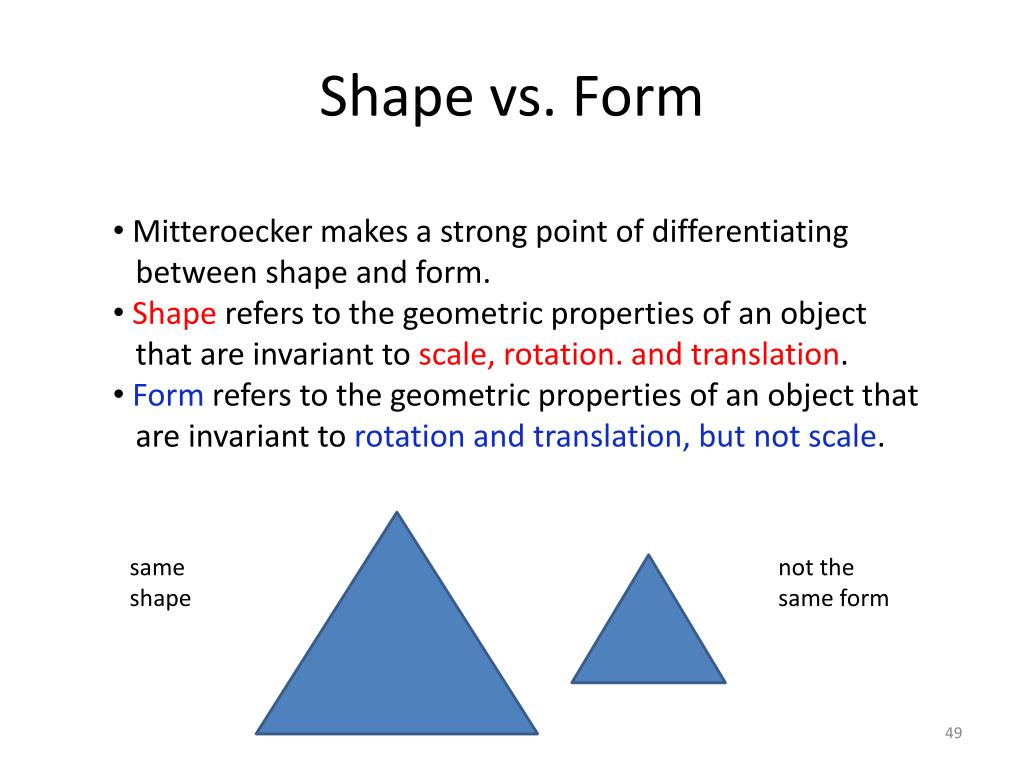 Shape vs. Form

• Mitteroecker makes a strong point of differentiating between shape and form.
• Shape refers to the geometric properties of an object that are invariant to scale, rotation. and translation.
• Form refers to the geometric properties of an object that are invariant to rotation and translation, but not scale.

same shape

not the same form

49